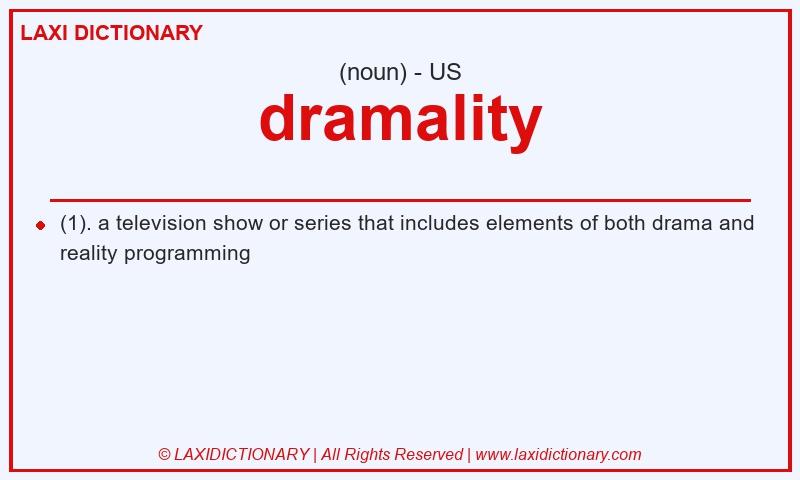 LAXI DICTIONARY

(noun) - US

dramality

(1). a television show or series that includes elements of both drama and reality programming

© LAXIDICTIONARY | All Rights Reserved | www.laxidictionary.com